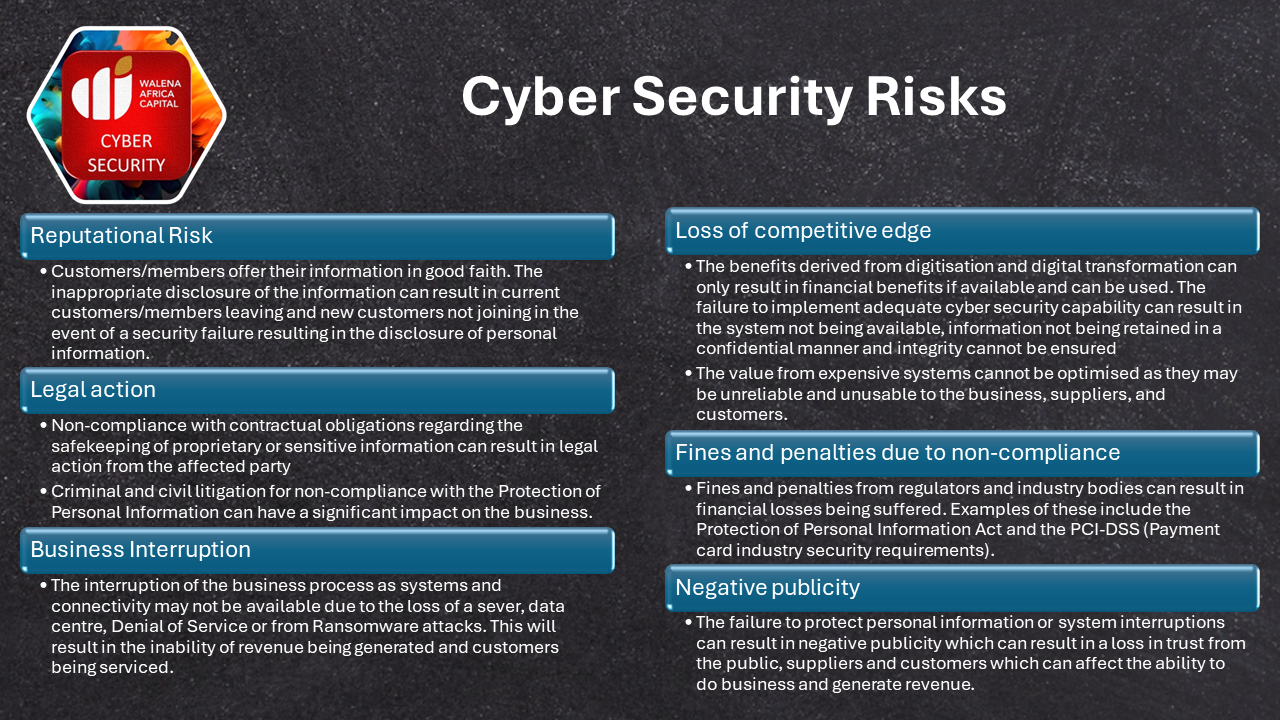 WALENA AFRICA CAPITAL
CYBER SECURITY

Cyber Security Risks

Reputational Risk

• Customers/members offer their information in good faith. The inappropriate disclosure of the information can result in current customers/members leaving and new customers not joining in the event of a security failure resulting in the disclosure of personal information.

Legal action

• Non-compliance with contractual obligations regarding the safekeeping of proprietary or sensitive information can result in legal action from the affected party

• Criminal and civil litigation for non-compliance with the Protection of Personal Information can have a significant impact on the business.

Business Interruption

• The interruption of the business process as systems and connectivity may not be available due to the loss of a sever, data centre, Denial of Service or from Ransomware attacks. This will result in the inability of revenue being generated and customers being serviced.

Loss of competitive edge

• The benefits derived from digitisation and digital transformation can only result in financial benefits if available and can be used. The failure to implement adequate cyber security capability can result in the system not being available, information not being retained in a confidential manner and integrity cannot be ensured

• The value from expensive systems cannot be optimised as they may be unreliable and unusable to the business, suppliers, and customers.

Fines and penalties due to non-compliance

• Fines and penalties from regulators and industry bodies can result in financial losses being suffered. Examples of these include the Protection of Personal Information Act and the PCI-DSS (Payment card industry security requirements).

Negative publicity

• The failure to protect personal information or system interruptions can result in negative publicity which can result in a loss in trust from the public, suppliers and customers which can affect the ability to do business and generate revenue.